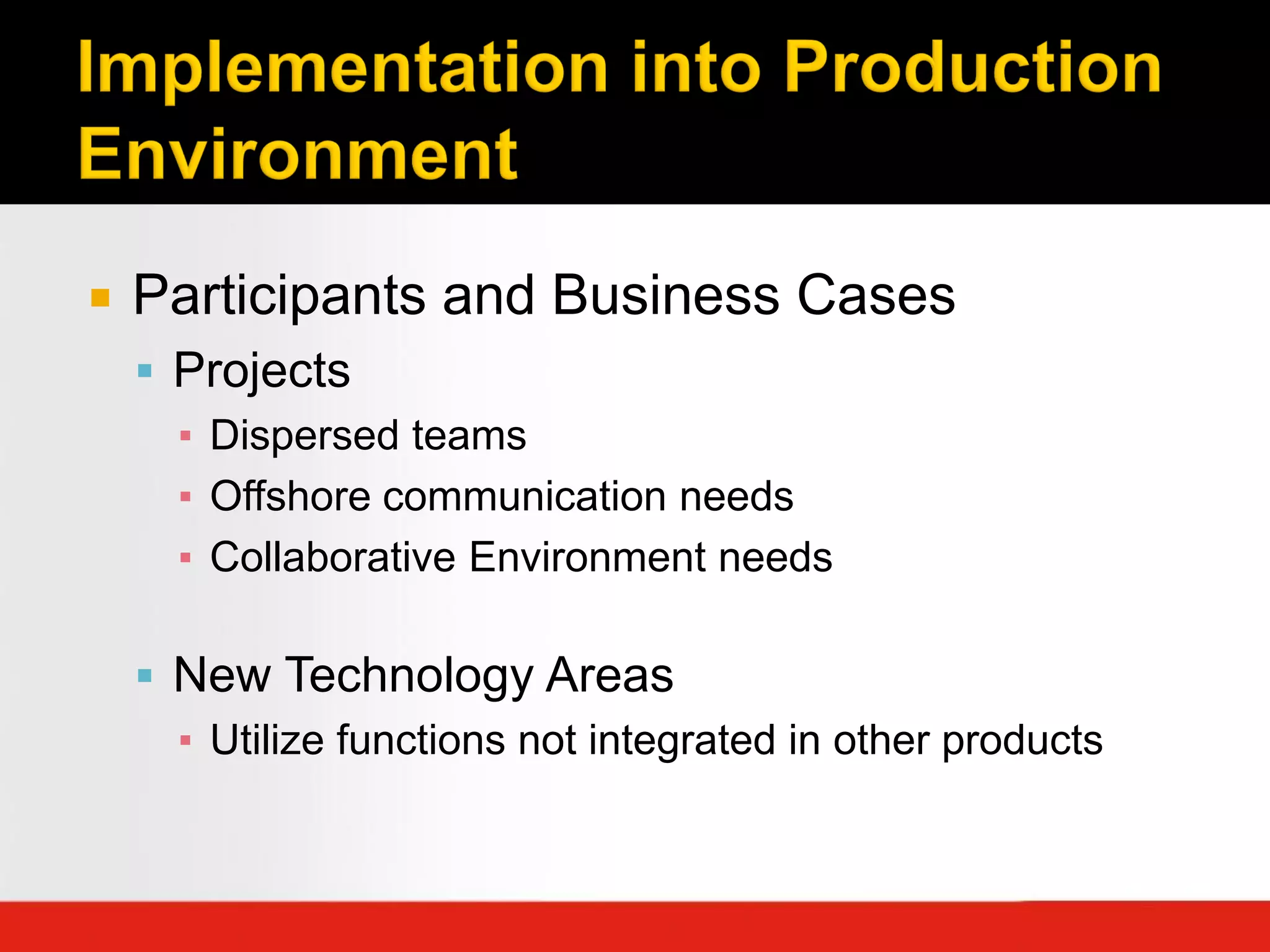 Implementation into Production Environment

- Participants and Business Cases
  - Projects
    - Dispersed teams
    - Offshore communication needs
    - Collaborative Environment needs

  - New Technology Areas
    - Utilize functions not integrated in other products